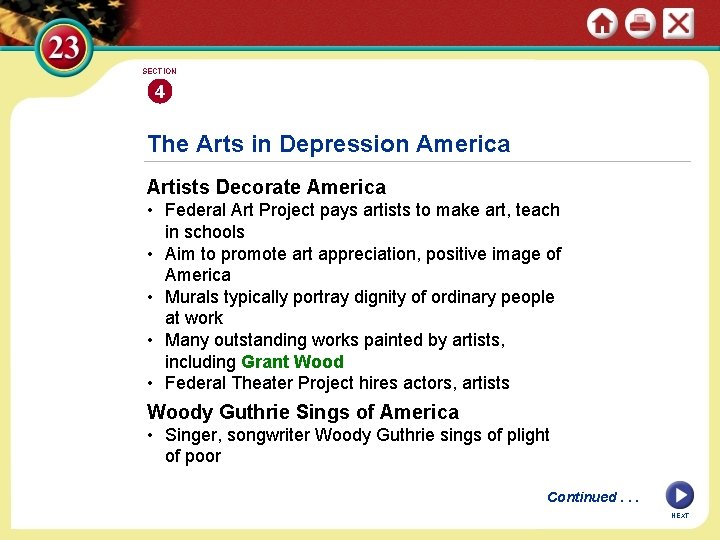 23

SECTION
4

The Arts in Depression America

Artists Decorate America
• Federal Art Project pays artists to make art, teach in schools
• Aim to promote art appreciation, positive image of America
• Murals typically portray dignity of ordinary people at work
• Many outstanding works painted by artists, including Grant Wood
• Federal Theater Project hires actors, artists

Woody Guthrie Sings of America
• Singer, songwriter Woody Guthrie sings of plight of poor

Continued . . .

NEXT